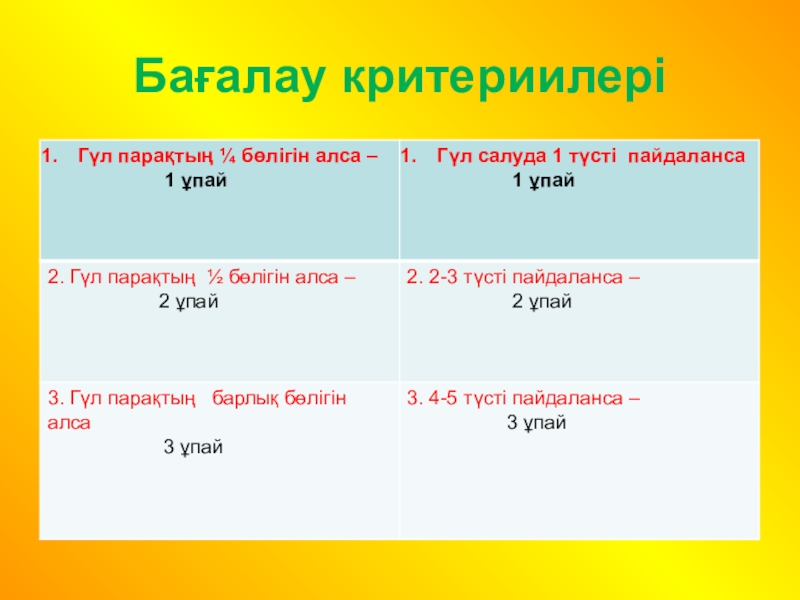 Бағалау критериилері

| 1. Гүл парақтың ¼ бөлігін алса – 1 ұпай | 1. Гүл салуда 1 түсті пайдаланса 1 ұпай |
|---|---|
| 2. Гүл парақтың ½ бөлігін алса – 2 ұпай | 2. 2-3 түсті пайдаланса – 2 ұпай |
| 3. Гүл парақтың барлық бөлігін алса 3 ұпай | 3. 4-5 түсті пайдаланса – 3 ұпай |